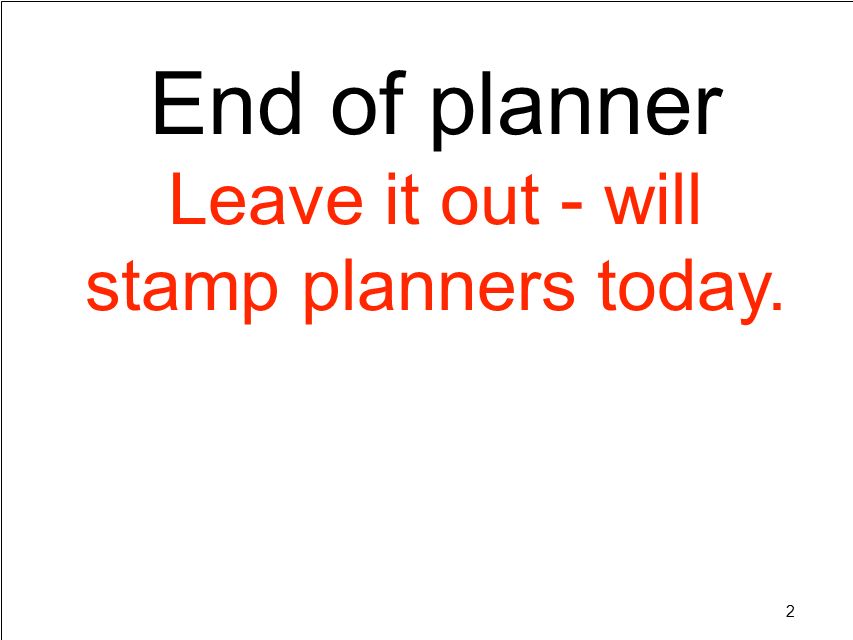 End of planner

Leave it out - will stamp planners today.

2